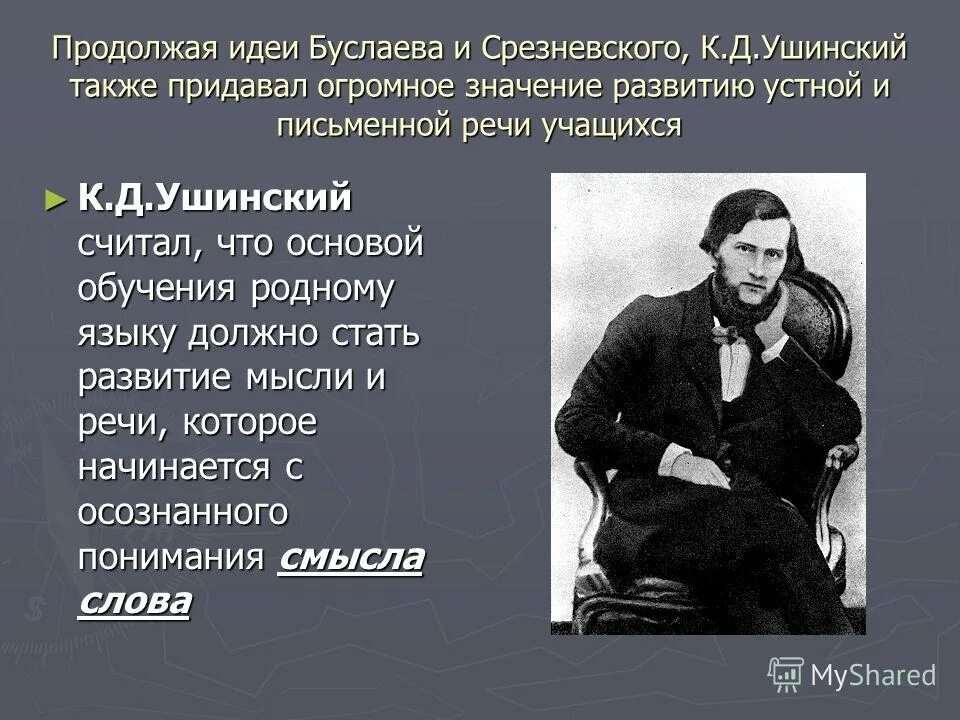 Продолжая идеи Буслаева и Срезневского, К.Д.Ушинский также придавал огромное значение развитию устной и письменной речи учащихся

► К.Д.Ушинский считал, что основой обучения родному языку должно стать развитие мысли и речи, которое начинается с осознанного понимания смысла слова

MyShared